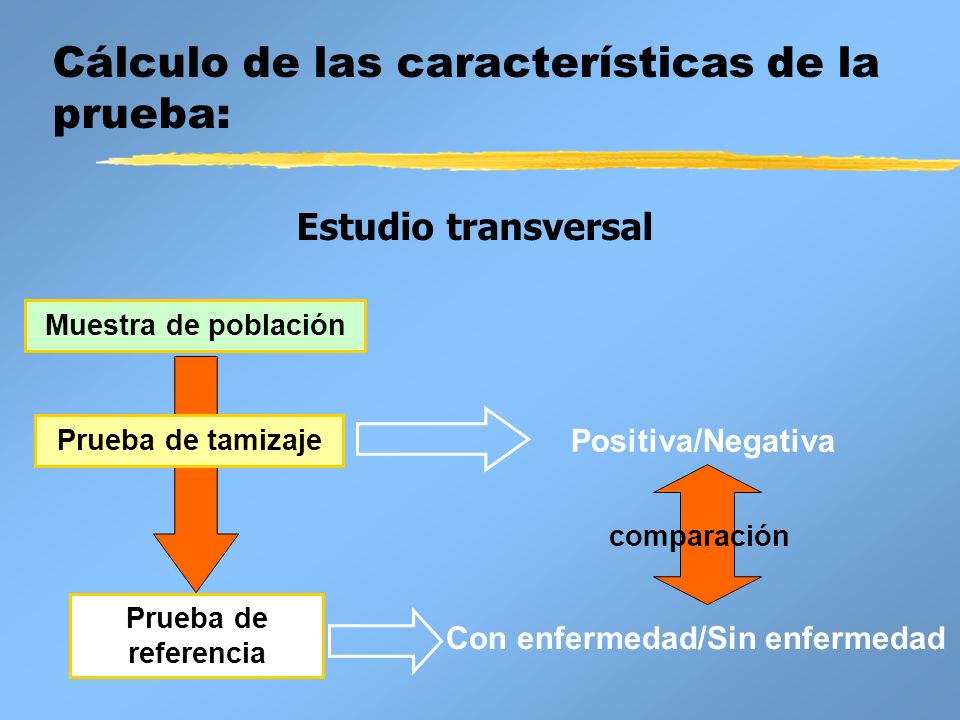 Cálculo de las características de la prueba:

Estudio transversal

Muestra de población

Prueba de tamizaje

Positiva/Negativa

comparación

Prueba de referencia

Con enfermedad/Sin enfermedad